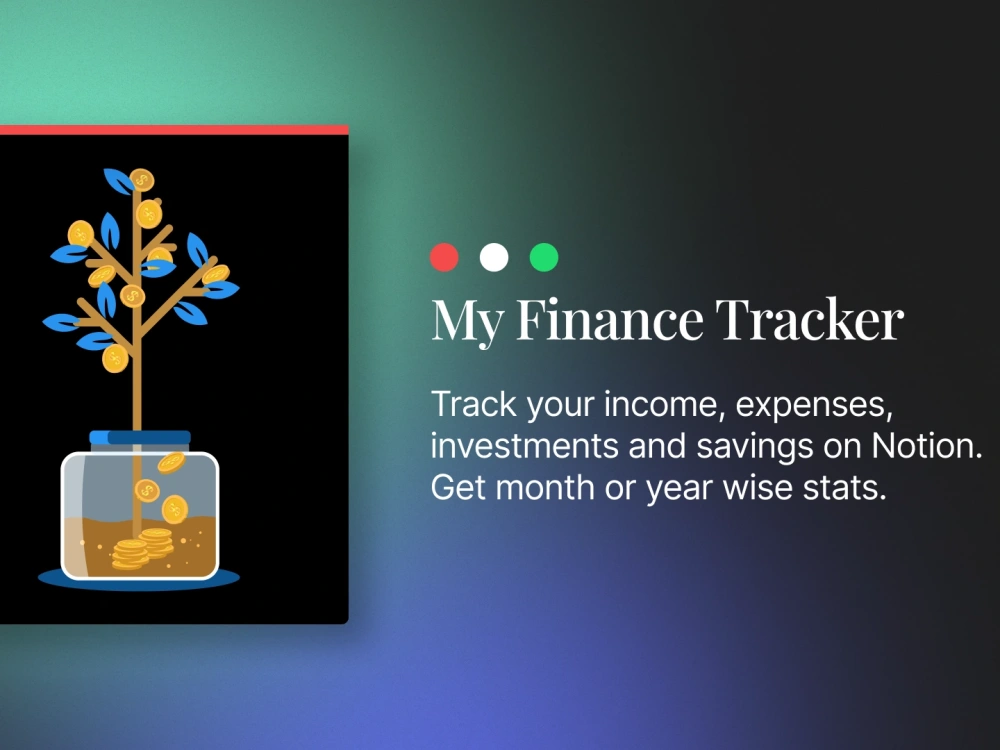 My Finance Tracker

Track your income, expenses, investments and savings on Notion. Get month or year wise stats.